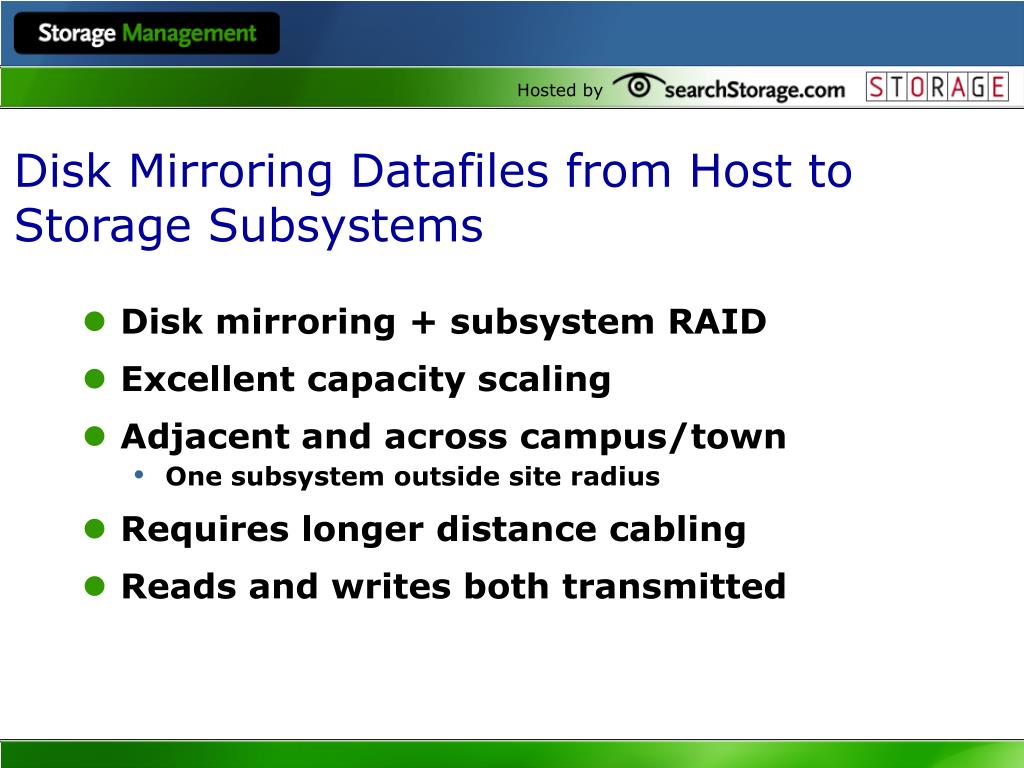 Storage Management

Hosted by searchStorage.com STORAGE

Disk Mirroring Datafiles from Host to Storage Subsystems

- Disk mirroring + subsystem RAID
- Excellent capacity scaling
- Adjacent and across campus/town
  - One subsystem outside site radius
- Requires longer distance cabling
- Reads and writes both transmitted